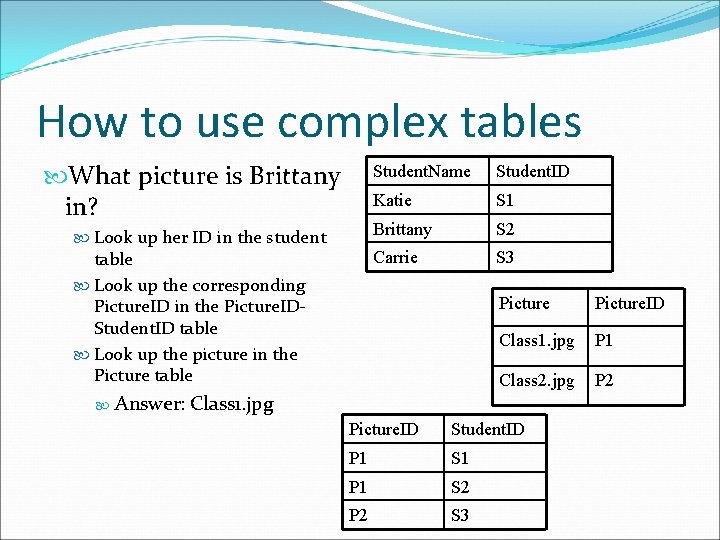 How to use complex tables

What picture is Brittany in?

Look up her ID in the student table

Look up the corresponding PictureID in the PictureID-StudentID table

Look up the picture in the Picture table

Answer: Class1.jpg

| StudentName | StudentID |
|---|---|
| Katie | S1 |
| Brittany | S2 |
| Carrie | S3 |

| Picture | PictureID |
|---|---|
| Class1.jpg | P1 |
| Class2.jpg | P2 |

| PictureID | StudentID |
|---|---|
| P1 | S1 |
| P1 | S2 |
| P2 | S3 |